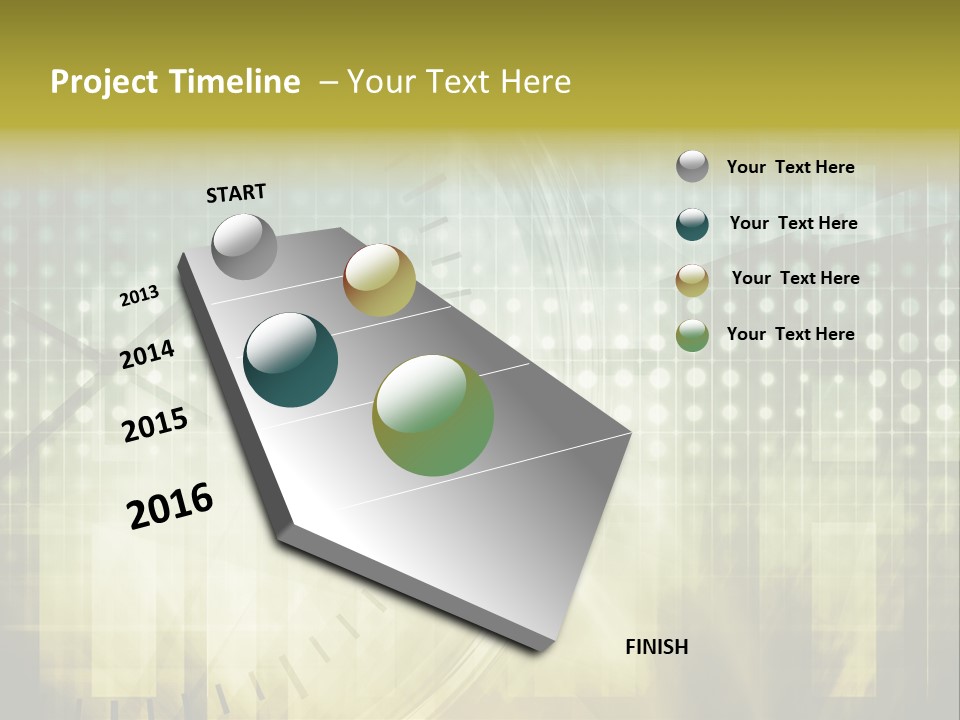 Project Timeline – Your Text Here

START

2013

2014

2015

2016

FINISH

Your Text Here

Your Text Here

Your Text Here

Your Text Here